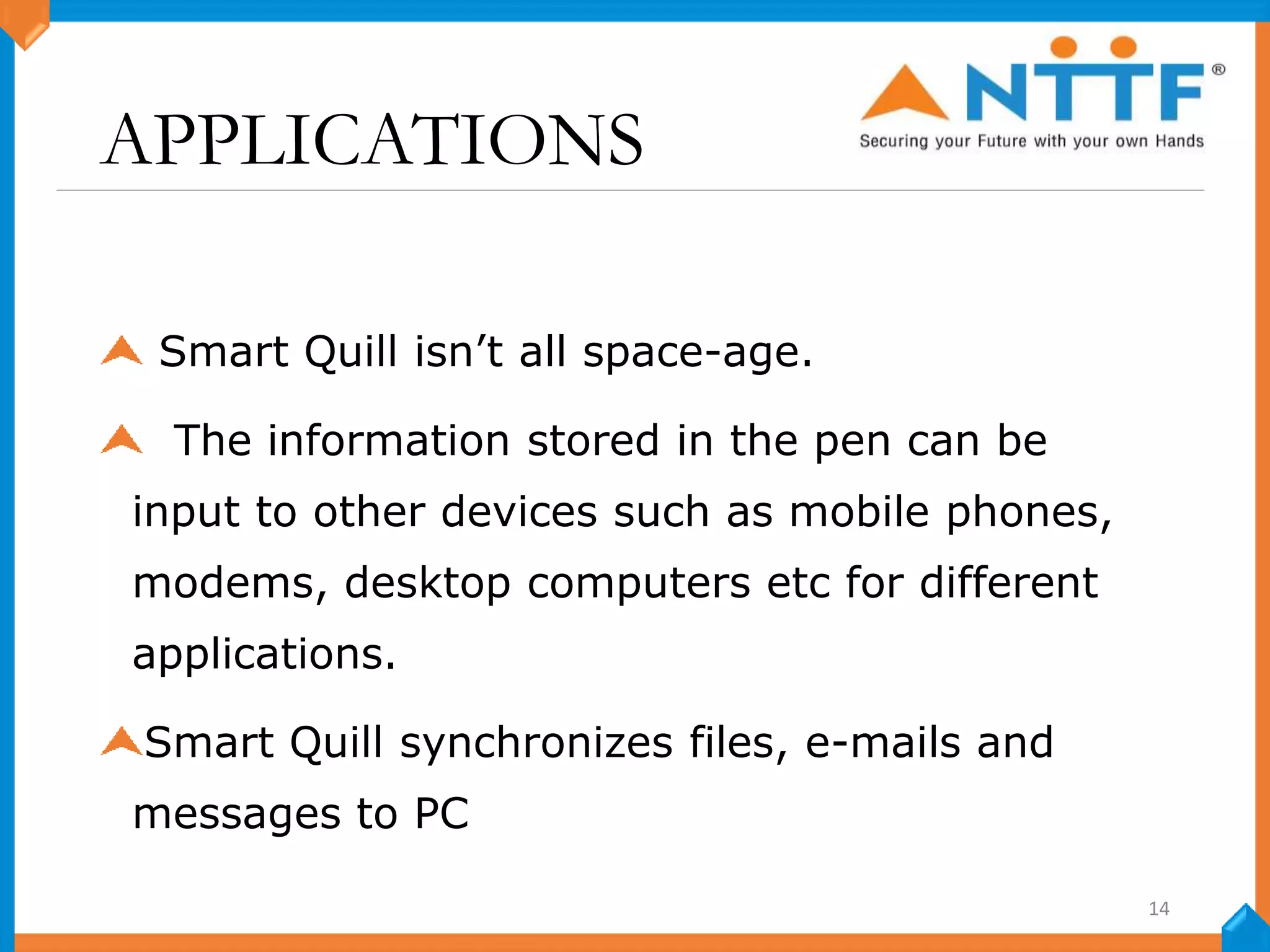 APPLICATIONS

NTTF®
Securing your Future with your own Hands

Smart Quill isn’t all space-age.

The information stored in the pen can be input to other devices such as mobile phones, modems, desktop computers etc for different applications.

Smart Quill synchronizes files, e-mails and messages to PC

14